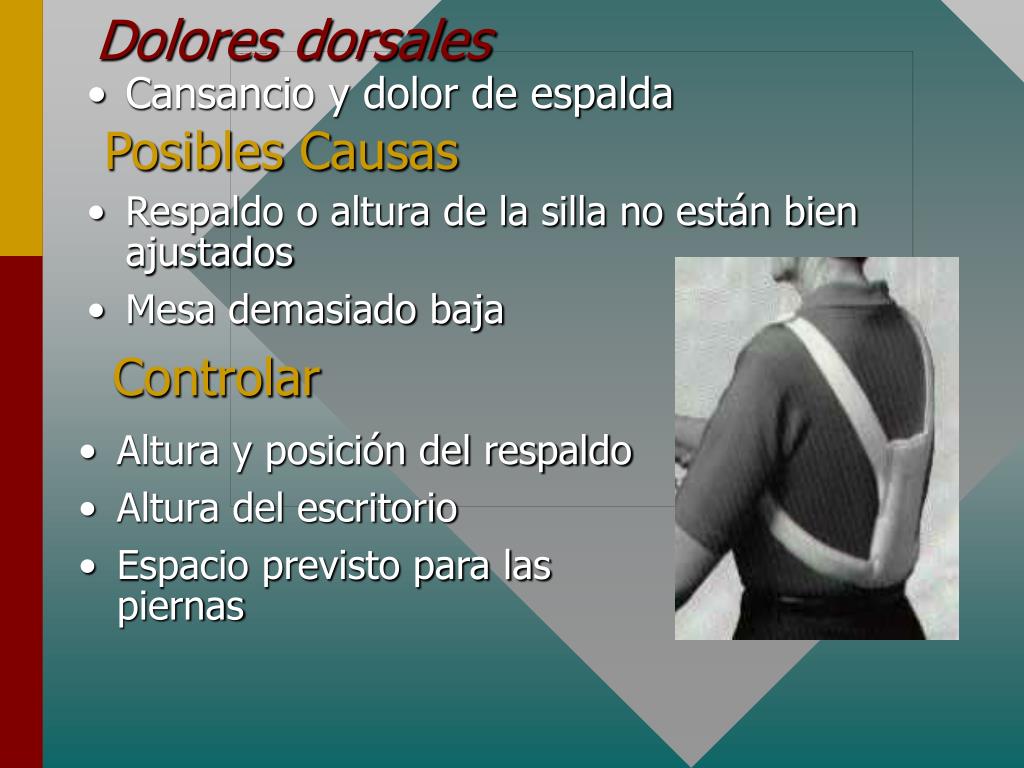 Dolores dorsales

• Cansancio y dolor de espalda

Posibles Causas

• Respaldo o altura de la silla no están bien ajustados
• Mesa demasiado baja

Controlar

• Altura y posición del respaldo
• Altura del escritorio
• Espacio previsto para las piernas